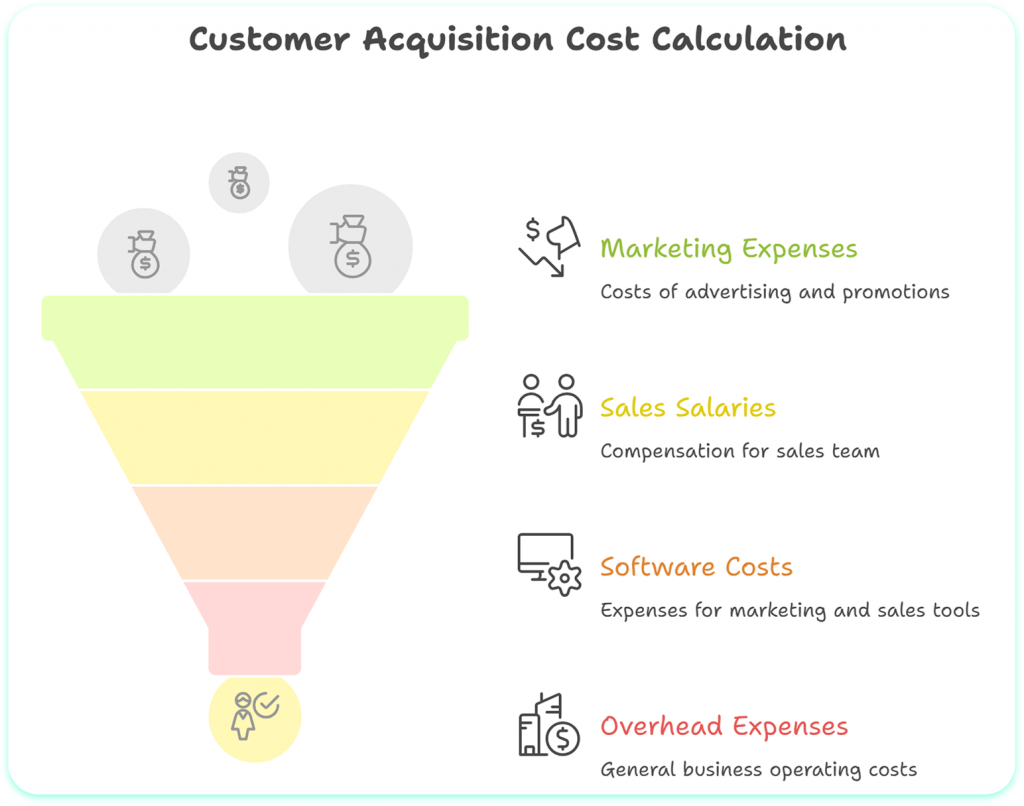 Customer Acquisition Cost Calculation

Marketing Expenses

Costs of advertising and promotions

Sales Salaries

Compensation for sales team

Software Costs

Expenses for marketing and sales tools

Overhead Expenses

General business operating costs